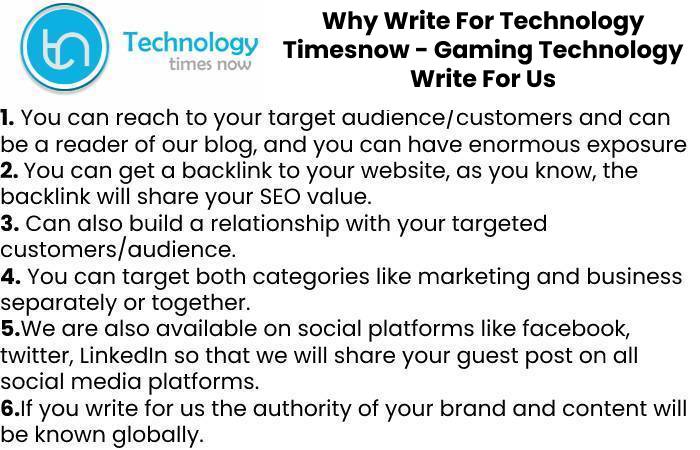 tn Technology times now

Why Write For Technology Timesnow - Gaming Technology Write For Us

1. You can reach to your target audience/customers and can be a reader of our blog, and you can have enormous exposure
2. You can get a backlink to your website, as you know, the backlink will share your SEO value.
3. Can also build a relationship with your targeted customers/audience.
4. You can target both categories like marketing and business separately or together.
5.We are also available on social platforms like facebook, twitter, LinkedIn so that we will share your guest post on all social media platforms.
6.If you write for us the authority of your brand and content will be known globally.